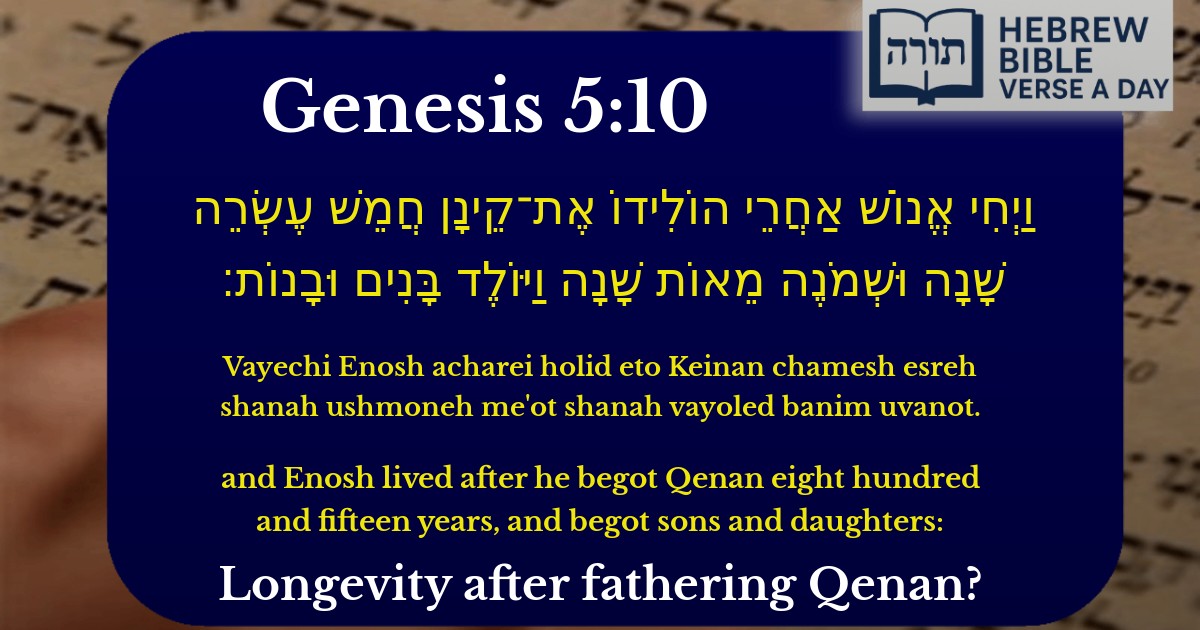 תורה
HEBREW BIBLE VERSE A DAY

Genesis 5:10

וַיְחִי אֱנוֹשׁ אַחֲרֵי הוֹלִידוֹ אֶת־קֵינָן חֲמֵשׁ עֶשְׂרֵה שָׁנָה וּשְׁמֹנֶה מֵאוֹת שָׁנָה וַיּוֹלֶד בָּנִים וּבָנוֹת׃

Vayechi Enosh acharei holid eto Keinan chamesh esreh shanah ushmoneh me'ot shanah vayoled banim uvanot.

and Enosh lived after he begot Qenan eight hundred and fifteen years, and begot sons and daughters:

Longevity after fathering Qenan?